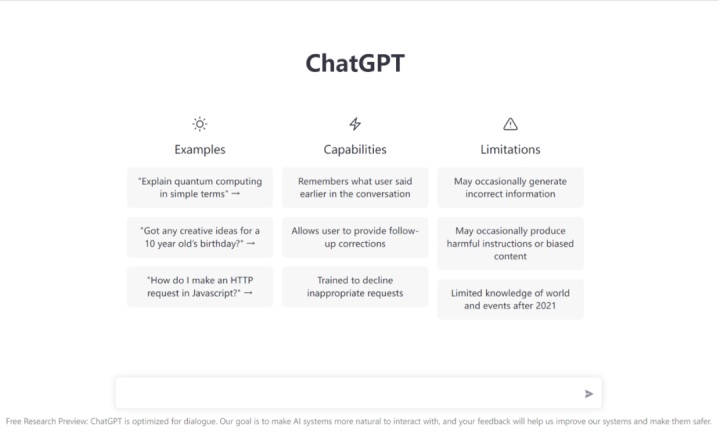 ChatGPT

Examples

"Explain quantum computing in simple terms" →

"Got any creative ideas for a 10 year old's birthday?" →

"How do I make an HTTP request in Javascript?" →

Capabilities

Remembers what user said earlier in the conversation

Allows user to provide follow-up corrections

Trained to decline inappropriate requests

Limitations

May occasionally generate incorrect information

May occasionally produce harmful instructions or biased content

Limited knowledge of world and events after 2021

Free Research Preview: ChatGPT is optimized for dialogue. Our goal is to make AI systems more natural to interact with, and your feedback will help us improve our systems and make them safer.